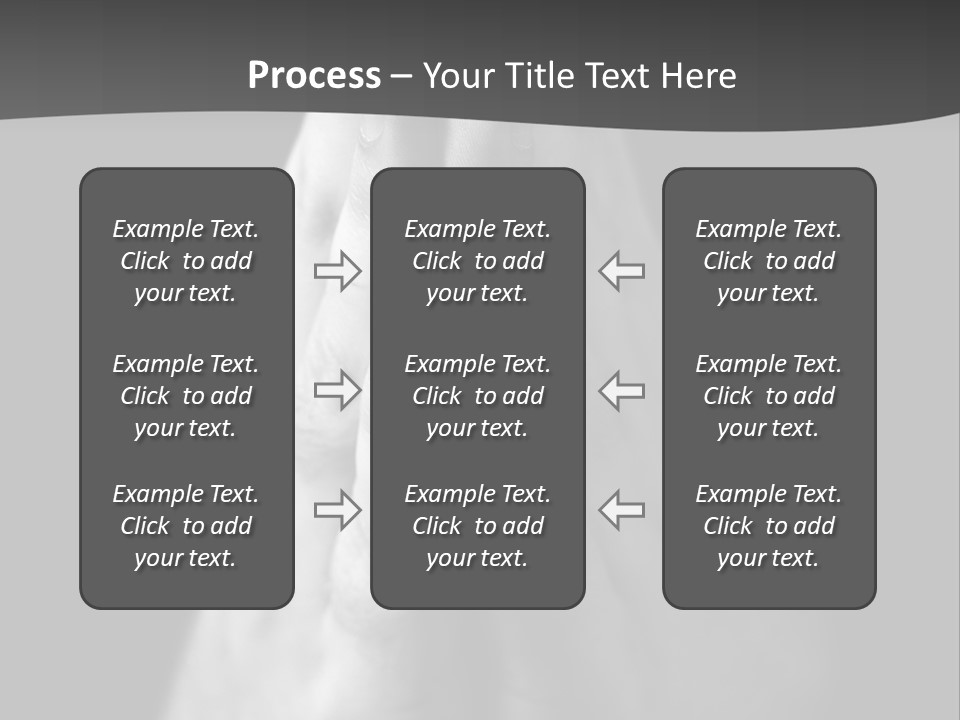 Process – Your Title Text Here

Example Text. Click to add your text.

Example Text. Click to add your text.

Example Text. Click to add your text.

Example Text. Click to add your text.

Example Text. Click to add your text.

Example Text. Click to add your text.

Example Text. Click to add your text.

Example Text. Click to add your text.

Example Text. Click to add your text.